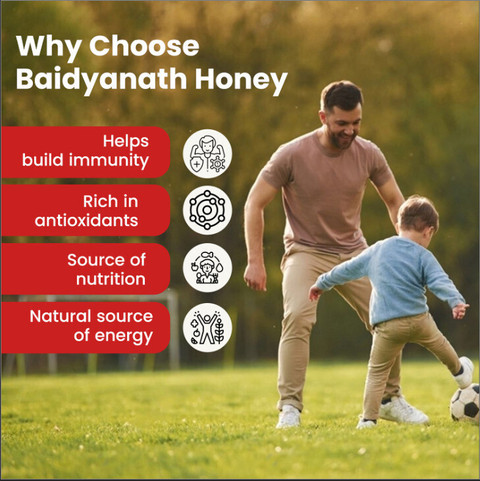 Why Choose Baidyanath Honey

Helps build immunity

Rich in antioxidants

Source of nutrition

Natural source of energy